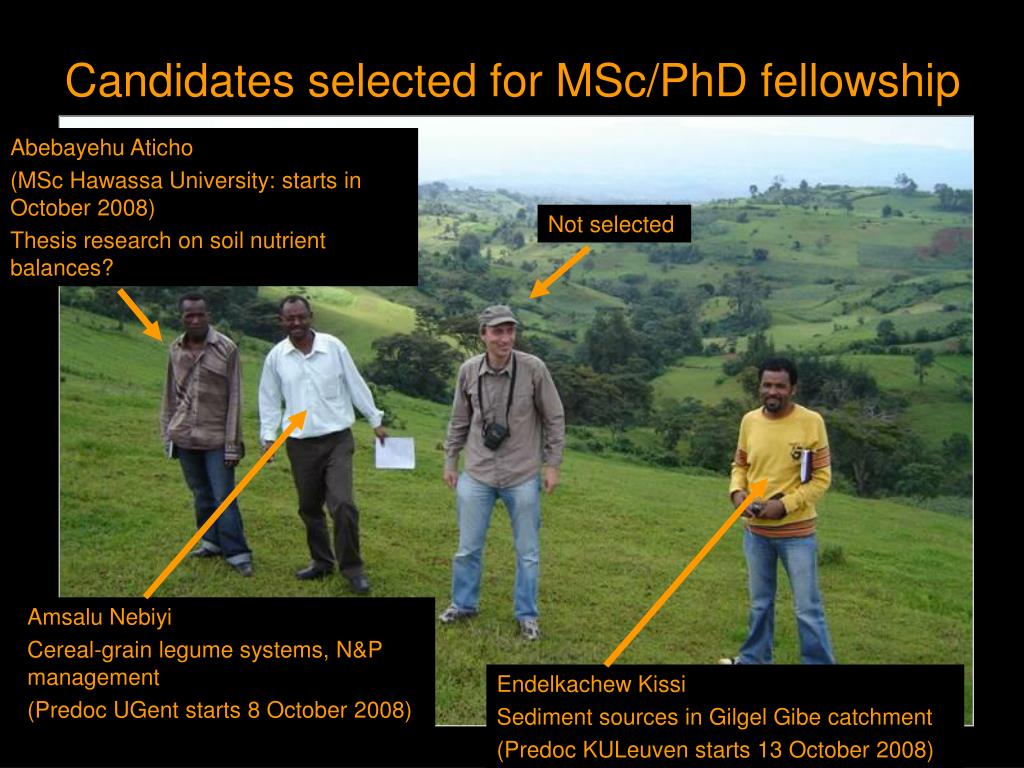 Candidates selected for MSc/PhD fellowship

Abebayehu Aticho

(MSc Hawassa University: starts in October 2008)

Thesis research on soil nutrient balances?

Not selected

Amsalu Nebiyi

Cereal-grain legume systems, N&P management

(Predoc UGent starts 8 October 2008)

Endelkachew Kissi

Sediment sources in Gilgel Gibe catchment

(Predoc KULeuven starts 13 October 2008)